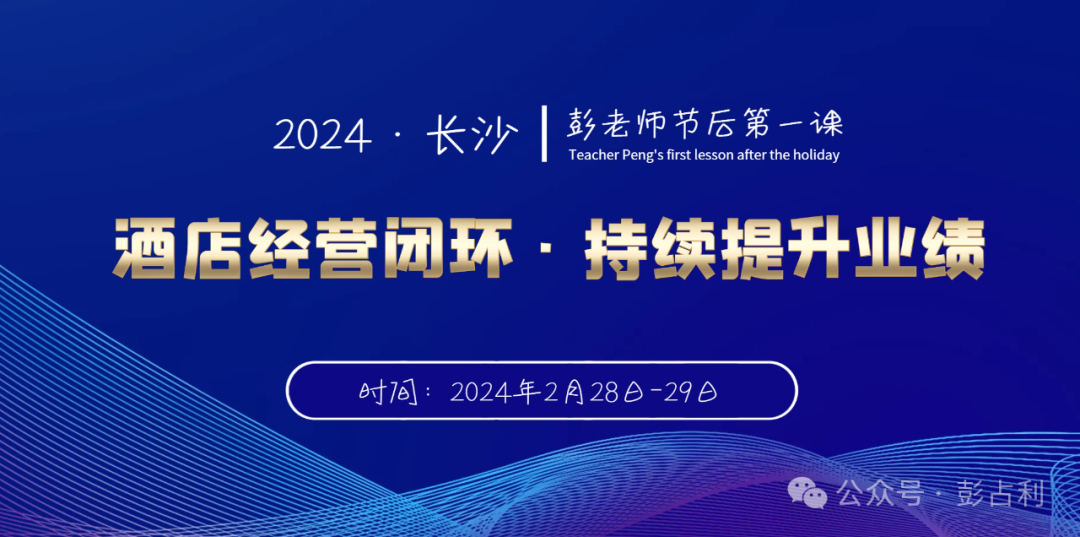 2024 · 长沙

彭老师节后第一课
Teacher Peng's first lesson after the holiday

酒店经营闭环 · 持续提升业绩

时间：2024年2月28日-29日

公众号 · 彭占利